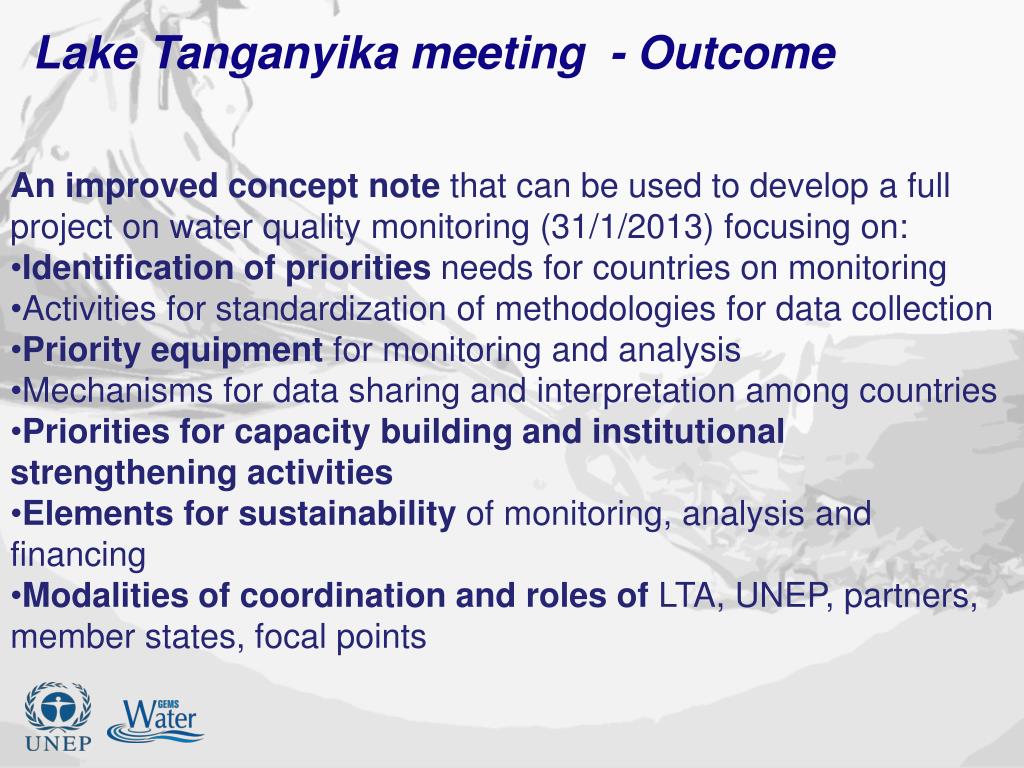 Lake Tanganyika meeting - Outcome

An improved concept note that can be used to develop a full project on water quality monitoring (31/1/2013) focusing on:
•Identification of priorities needs for countries on monitoring
•Activities for standardization of methodologies for data collection
•Priority equipment for monitoring and analysis
•Mechanisms for data sharing and interpretation among countries
•Priorities for capacity building and institutional strengthening activities
•Elements for sustainability of monitoring, analysis and financing
•Modalities of coordination and roles of LTA, UNEP, partners, member states, focal points

UNEP

GEMS Water